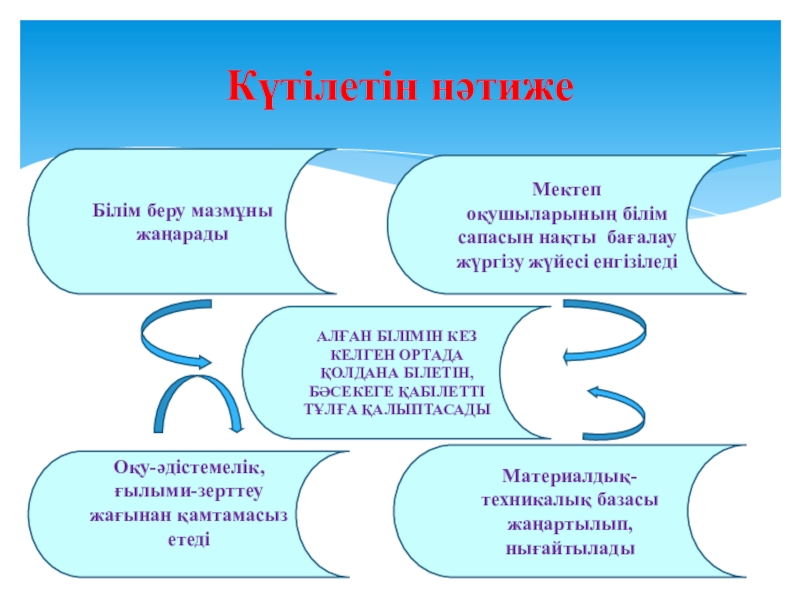 Күтілетін нәтиже

Білім беру мазмұны жаңарады

Мектеп оқушыларының білім сапасын нақты бағалау жүргізу жүйесі енгізіледі

АЛҒАН БІЛІМІН КЕЗ КЕЛГЕН ОРТАДА ҚОЛДАНА БІЛЕТІН, БӘСЕКЕГЕ ҚАБІЛЕТТІ ТҰЛҒА ҚАЛЫПТАСАДЫ

Оқу-әдістемелік, ғылыми-зерттеу жағынан қамтамасыз етеді

Материалдық-техникалық базасы жаңартылып, нығайтылады